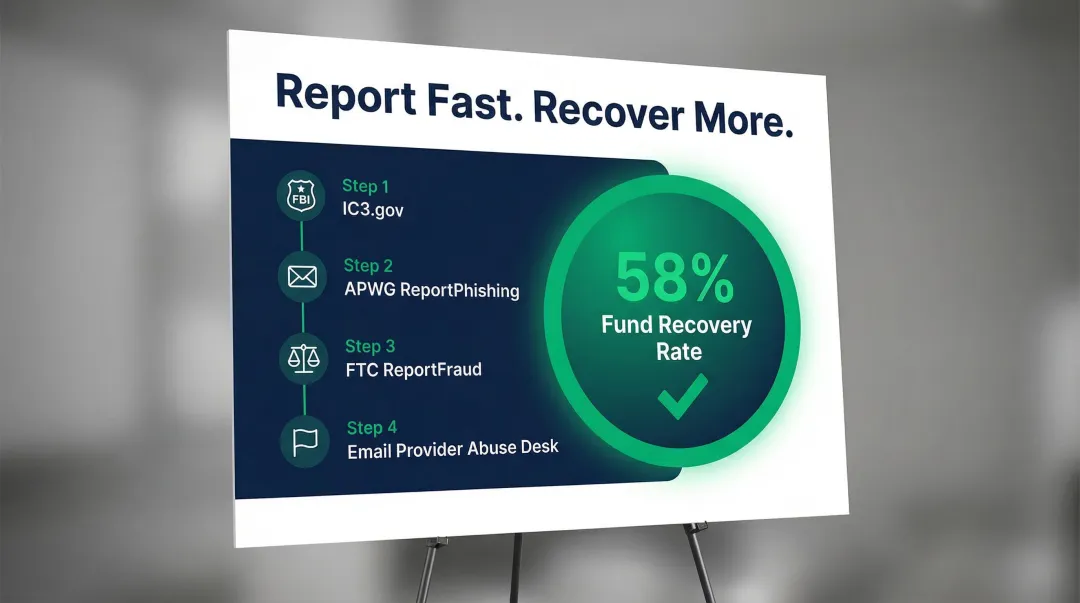 Report Fast. Recover More.

FBI

Step 1
IC3.gov

Step 2
APWG ReportPhishing

Step 3
FTC ReportFraud

Step 4
Email Provider Abuse Desk

58%
Fund Recovery Rate